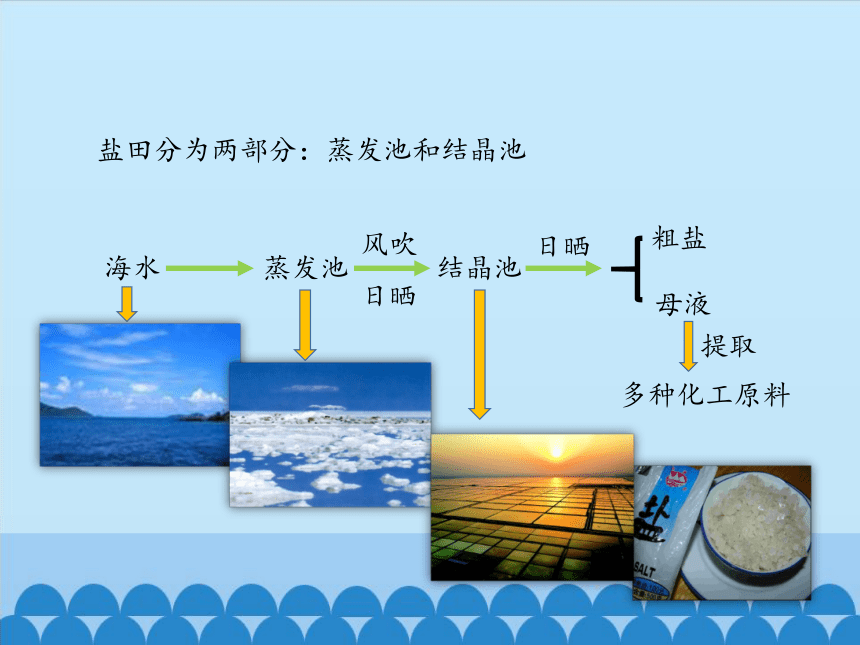 盐田分为两部分：蒸发池和结晶池

海水

蒸发池

风吹

日晒

结晶池

日晒

粗盐

母液

提取

多种化工原料

盐

SALT